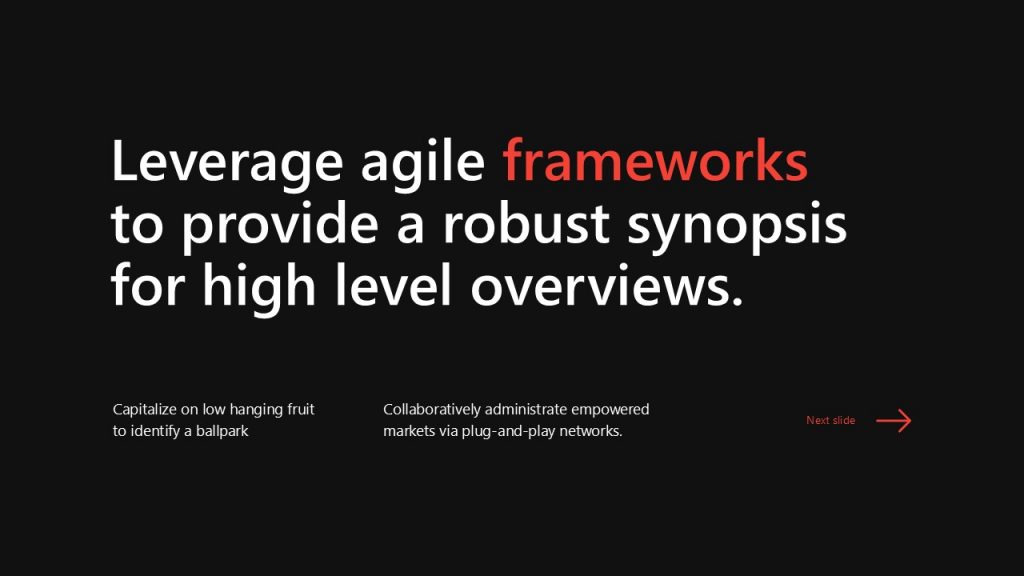 Leverage agile frameworks to provide a robust synopsis for high level overviews.

Capitalize on low hanging fruit to identify a ballpark

Collaboratively administrate empowered markets via plug-and-play networks.

Next slide